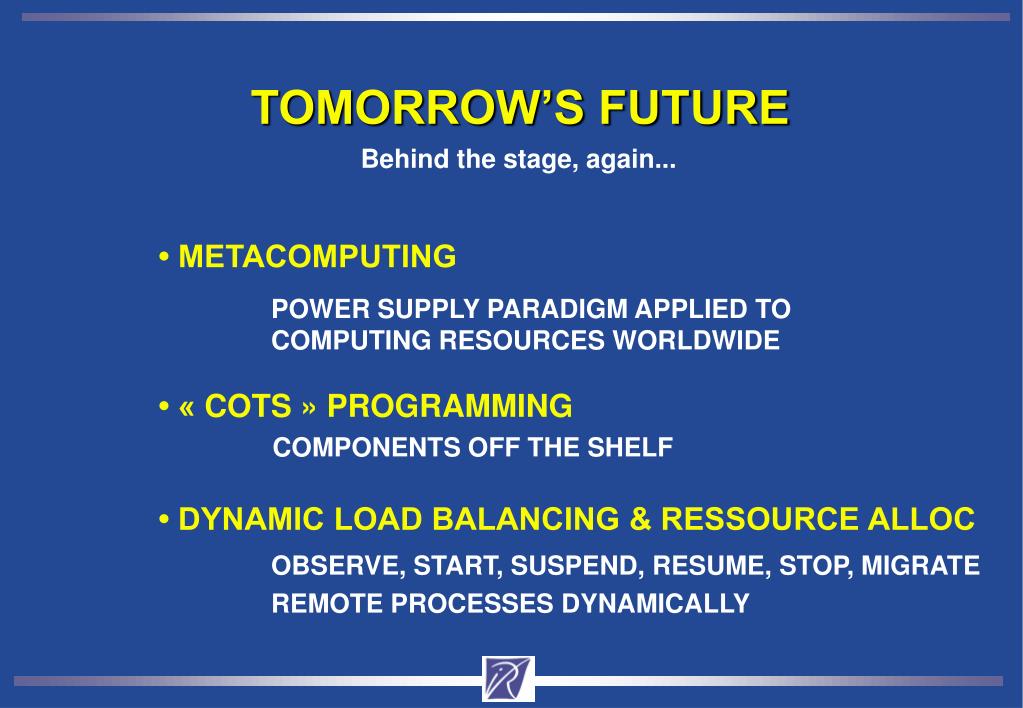 TOMORROW'S FUTURE
Behind the stage, again...

• METACOMPUTING

POWER SUPPLY PARADIGM APPLIED TO COMPUTING RESOURCES WORLDWIDE

• « COTS » PROGRAMMING

COMPONENTS OFF THE SHELF

• DYNAMIC LOAD BALANCING & RESSOURCE ALLOC

OBSERVE, START, SUSPEND, RESUME, STOP, MIGRATE REMOTE PROCESSES DYNAMICALLY